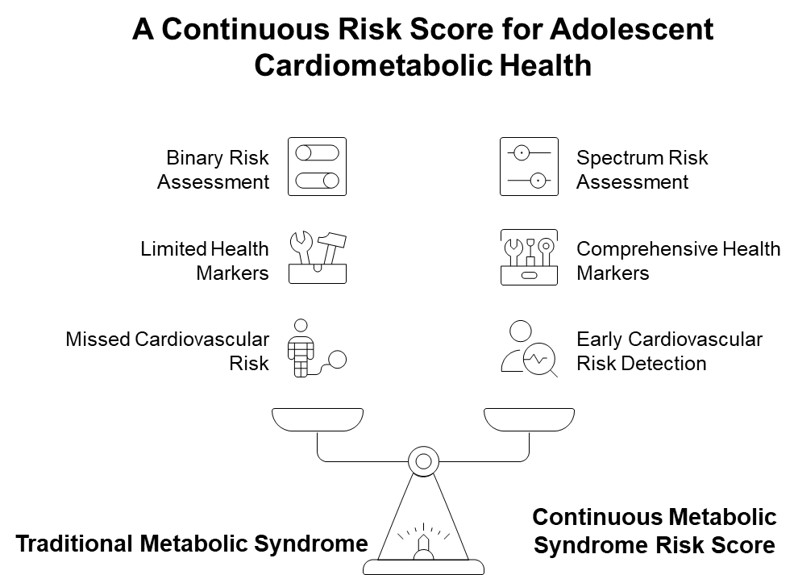 A Continuous Risk Score for Adolescent Cardiometabolic Health

Binary Risk Assessment

Limited Health Markers

Missed Cardiovascular Risk

Spectrum Risk Assessment

Comprehensive Health Markers

Early Cardiovascular Risk Detection

Traditional Metabolic Syndrome

Continuous Metabolic Syndrome Risk Score